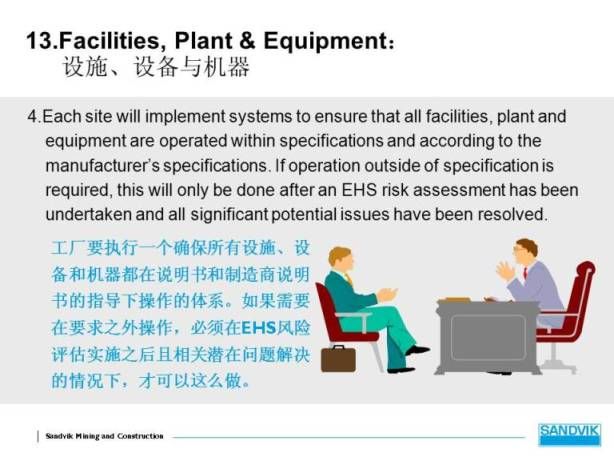 13.Facilities, Plant & Equipment：
设施、设备与机器

4.Each site will implement systems to ensure that all facilities, plant and equipment are operated within specifications and according to the manufacturer's specifications. If operation outside of specification is required, this will only be done after an EHS risk assessment has been undertaken and all significant potential issues have been resolved.

工厂要执行一个确保所有设施、设备和机器都在说明书和制造商说明书的指导下操作的体系。如果需要在要求之外操作，必须在EHS风险评估实施之后且相关潜在问题解决的情况下，才可以这么做。

Sandvik Mining and Construction

SANDVIK